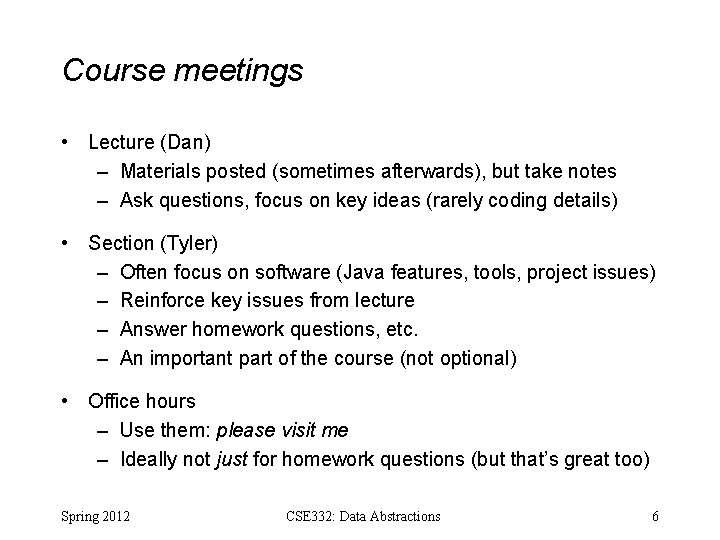 Course meetings

• Lecture (Dan)
  – Materials posted (sometimes afterwards), but take notes
  – Ask questions, focus on key ideas (rarely coding details)

• Section (Tyler)
  – Often focus on software (Java features, tools, project issues)
  – Reinforce key issues from lecture
  – Answer homework questions, etc.
  – An important part of the course (not optional)

• Office hours
  – Use them: please visit me
  – Ideally not just for homework questions (but that's great too)

Spring 2012 CSE332: Data Abstractions 6